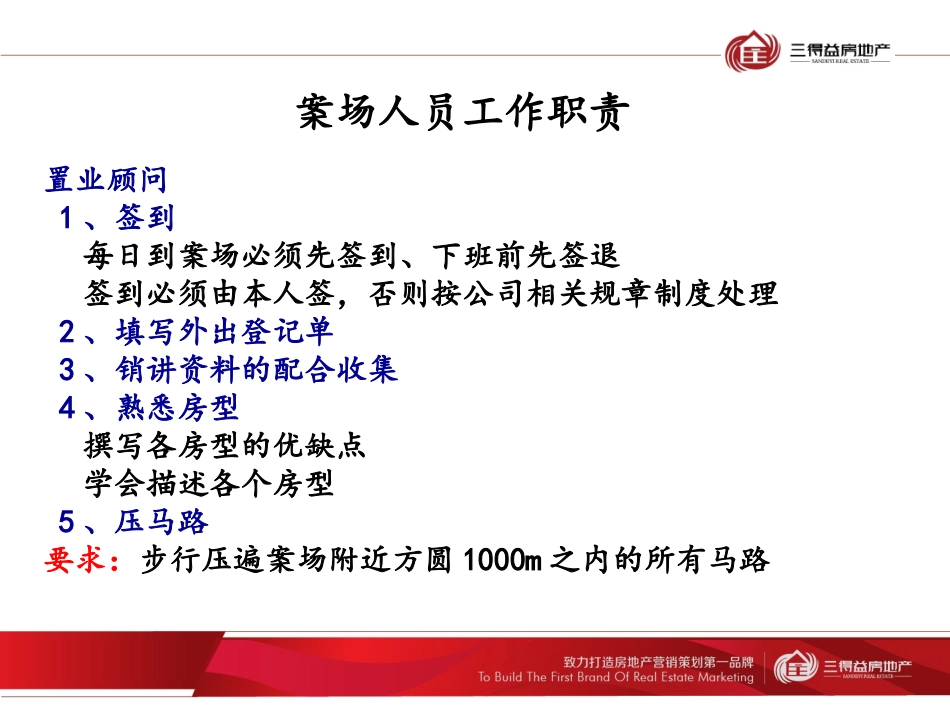 三得益房地产
SANDEYI REAL ESTATE

案场人员工作职责

置业顾问

1、签到

每日到案场必须先签到、下班前先签退

签到必须由本人签，否则按公司相关规章制度处理

2、填写外出登记单

3、销讲资料的配合收集

4、熟悉房型

撰写各房型的优缺点

学会描述各个房型

5、压马路

要求：步行压遍案场附近方圆1000m之内的所有马路

致力打造房地产营销策划第一品牌
To Build The First Brand Of Real Estate Marketing

三得益房地产
SANDEYI REAL ESTATE